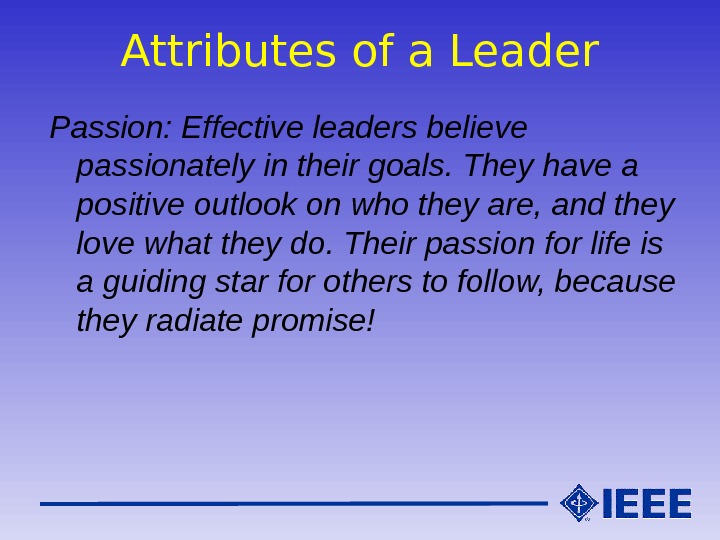 Attributes of a Leader

Passion: Effective leaders believe passionately in their goals. They have a positive outlook on who they are, and they love what they do. Their passion for life is a guiding star for others to follow, because they radiate promise!

IEEE